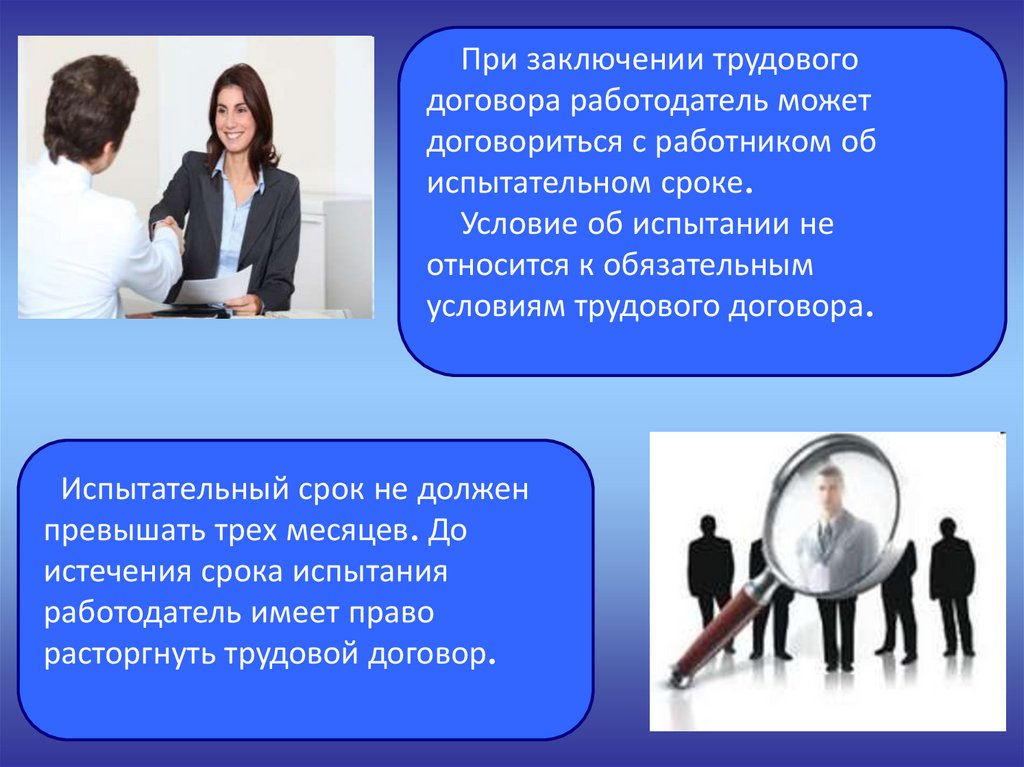 При заключении трудового договора работодатель может договориться с работником об испытательном сроке.

Условие об испытании не относится к обязательным условиям трудового договора.

Испытательный срок не должен превышать трех месяцев. До истечения срока испытания работодатель имеет право расторгнуть трудовой договор.